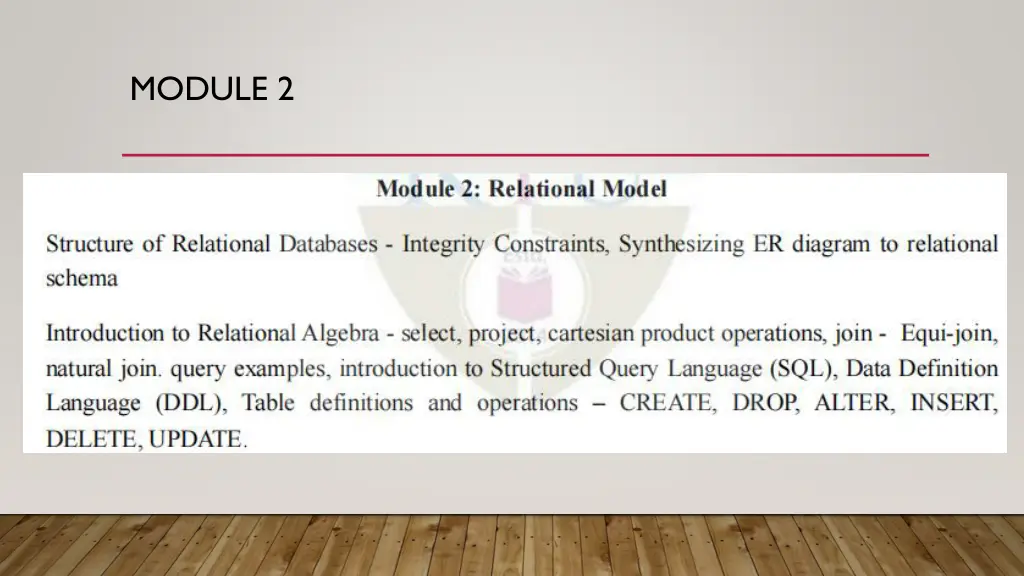 MODULE 2

Module 2: Relational Model

Structure of Relational Databases - Integrity Constraints, Synthesizing ER diagram to relational schema

Introduction to Relational Algebra - select, project, cartesian product operations, join - Equi-join, natural join. query examples, introduction to Structured Query Language (SQL), Data Definition Language (DDL), Table definitions and operations – CREATE, DROP, ALTER, INSERT, DELETE, UPDATE.